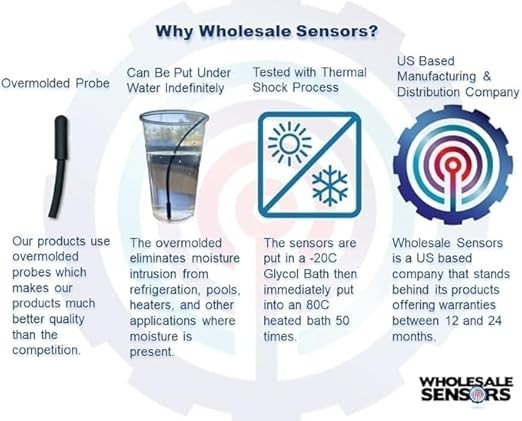 Why Wholesale Sensors?

Overmolded Probe

Our products use overmolded probes which makes our products much better quality than the competition.

Can Be Put Under Water Indefinitely

The overmolded eliminates moisture intrusion from refrigeration, pools, heaters, and other applications where moisture is present.

Tested with Thermal Shock Process

The sensors are put in a -20C Glycol Bath then immediately put into an 80C heated bath 50 times.

US Based Manufacturing & Distribution Company

Wholesale Sensors is a US based company that stands behind its products offering warranties between 12 and 24 months.

WHOLESALE SENSORS